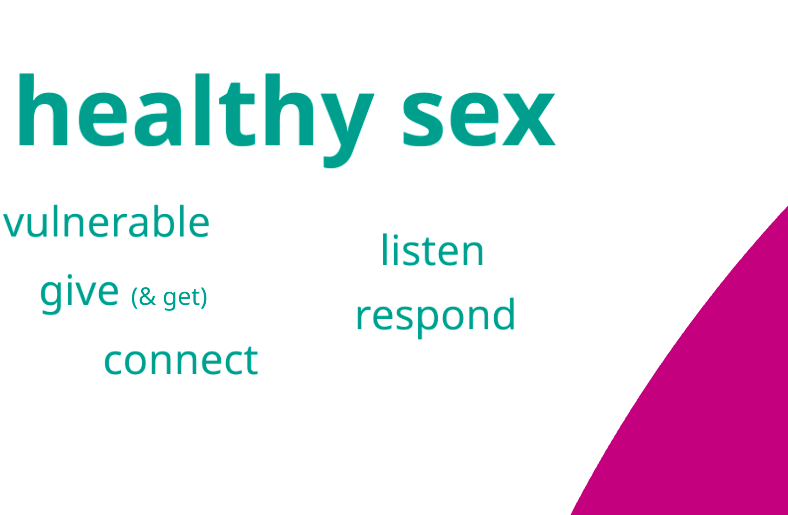 healthy sex

vulnerable

give (& get)

connect

listen

respond